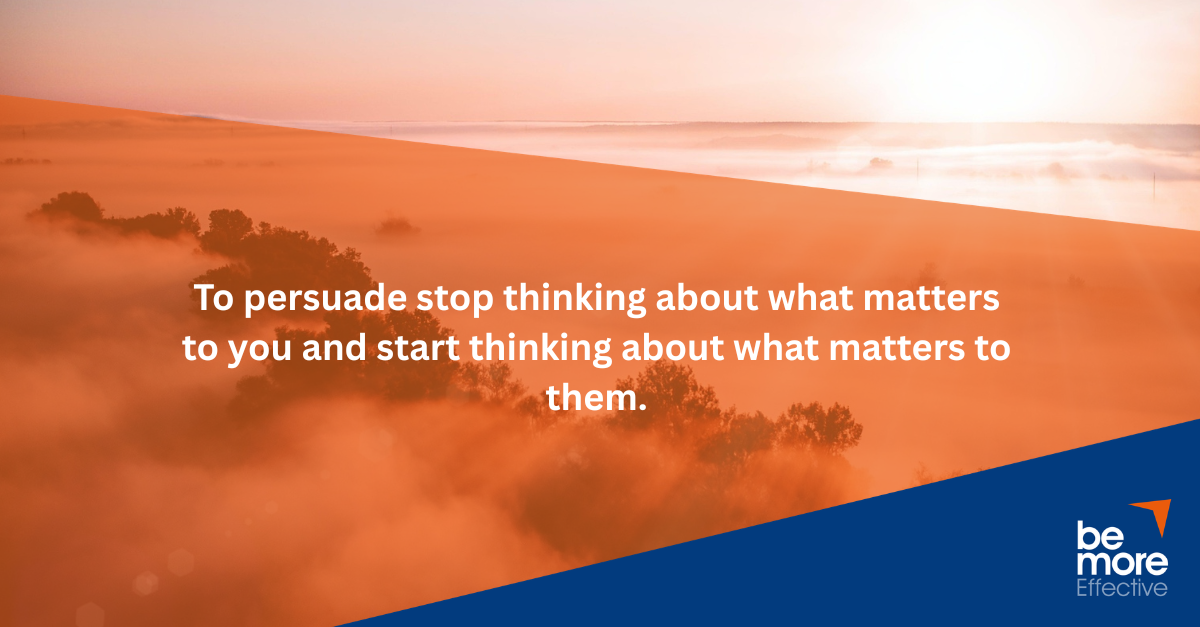 To persuade stop thinking about what matters to you and start thinking about what matters to them.

be
more
Effective